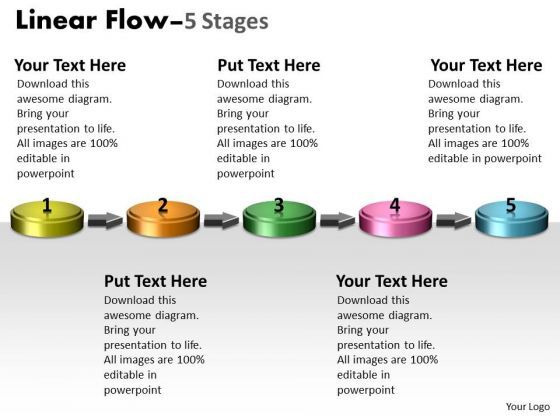 Linear Flow–5 Stages

Your Text Here
Download this awesome diagram. Bring your presentation to life. All images are 100% editable in powerpoint

Put Text Here
Download this awesome diagram. Bring your presentation to life. All images are 100% editable in powerpoint

Your Text Here
Download this awesome diagram. Bring your presentation to life. All images are 100% editable in powerpoint

1

2

3

4

5

Put Text Here
Download this awesome diagram. Bring your presentation to life. All images are 100% editable in powerpoint

Your Text Here
Download this awesome diagram. Bring your presentation to life. All images are 100% editable in powerpoint

Your Logo